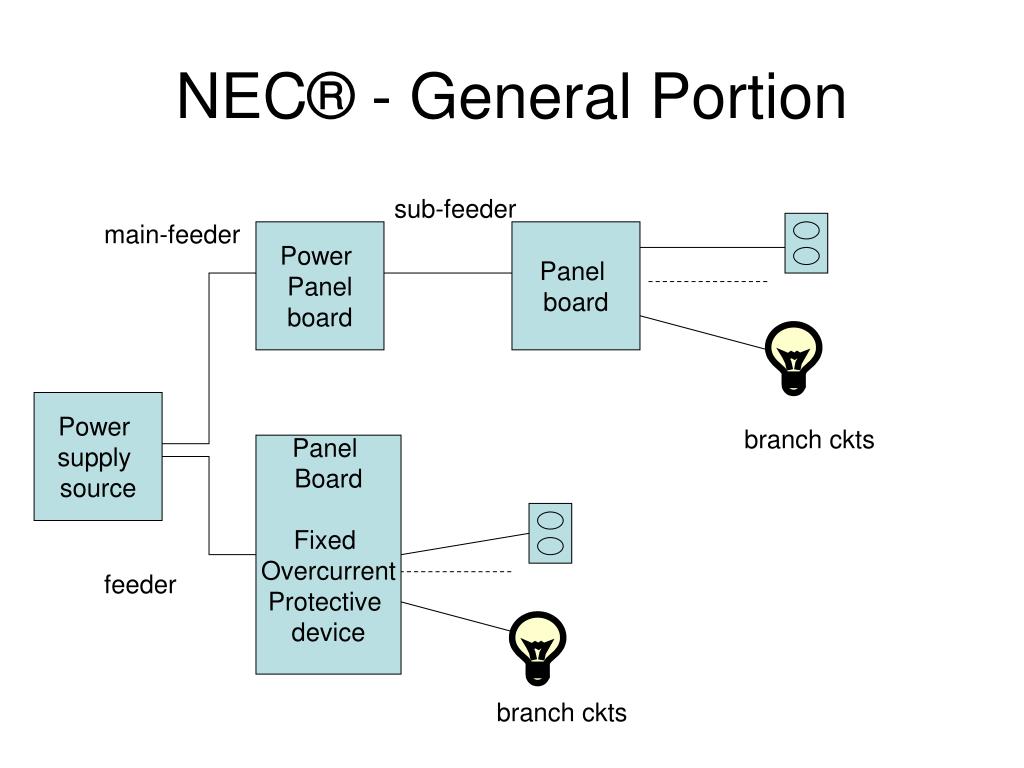 NEC® - General Portion

sub-feeder

main-feeder

Power Panel board

Panel board

Power supply source

branch ckts

Panel Board

Fixed Overcurrent Protective device

feeder

branch ckts